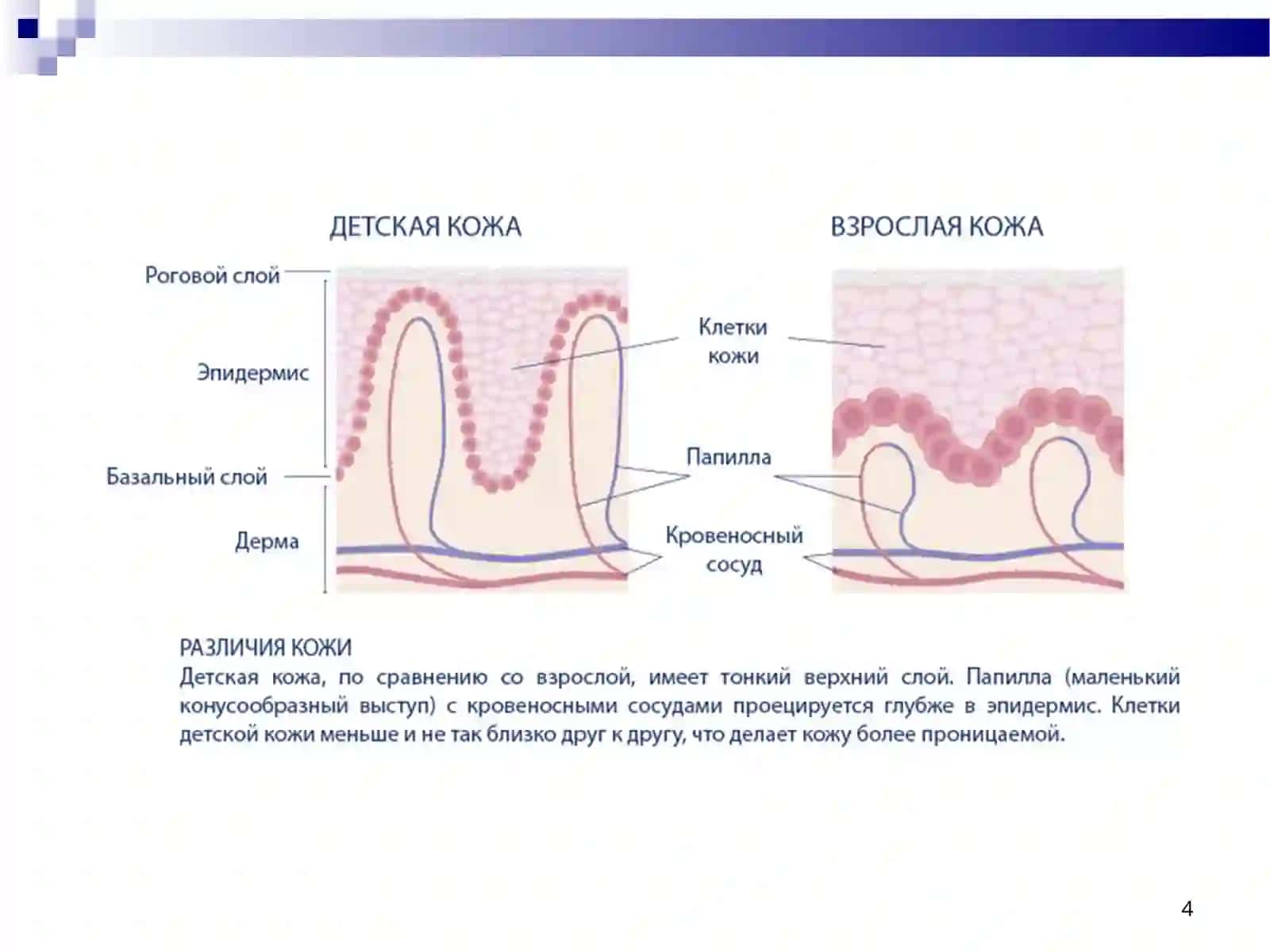 ДЕТСКАЯ КОЖА

ВЗРОСЛАЯ КОЖА

Роговой слой

Эпидермис

Базальный слой

Дерма

Клетки кожи

Папилла

Кровеносный сосуд

РАЗЛИЧИЯ КОЖИ
Детская кожа, по сравнению со взрослой, имеет тонкий верхний слой. Папилла (маленький конусообразный выступ) с кровеносными сосудами проецируется глубже в эпидермис. Клетки детской кожи меньше и не так близко друг к другу, что делает кожу более проницаемой.

4